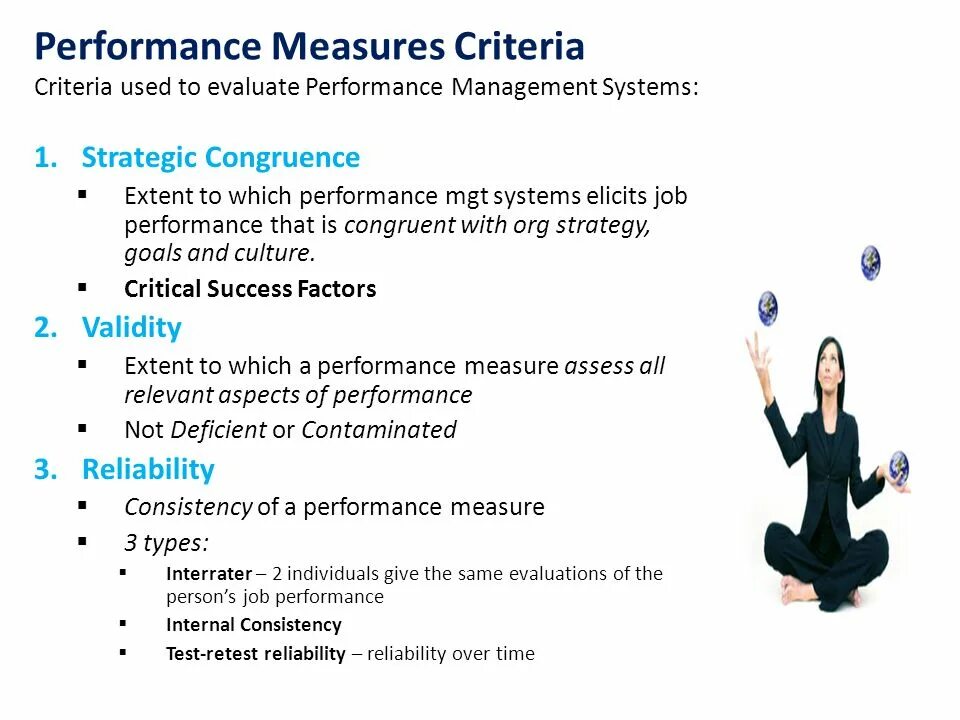 Performance Measures Criteria
Criteria used to evaluate Performance Management Systems:

1. Strategic Congruence
▪ Extent to which performance mgt systems elicits job performance that is congruent with org strategy, goals and culture.
▪ Critical Success Factors

2. Validity
▪ Extent to which a performance measure assess all relevant aspects of performance
▪ Not Deficient or Contaminated

3. Reliability
▪ Consistency of a performance measure
▪ 3 types:
▪ Interrater – 2 individuals give the same evaluations of the person's job performance
▪ Internal Consistency
▪ Test-retest reliability – reliability over time